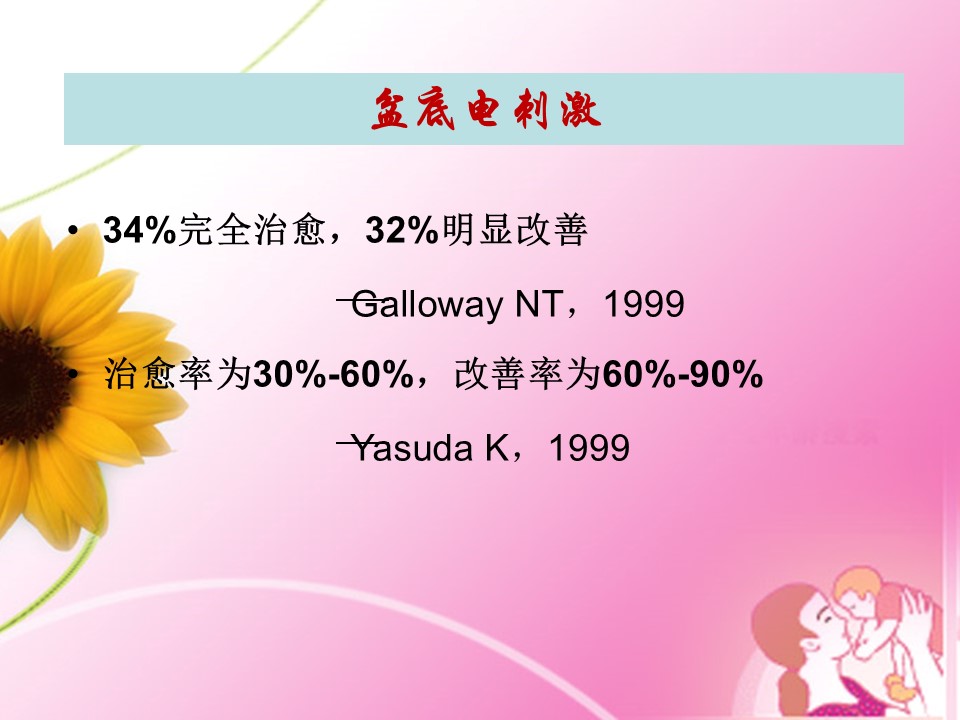 盆底电刺激

• 34%完全治愈，32%明显改善

—Galloway NT，1999

• 治愈率为30%-60%，改善率为60%-90%

—Yasuda K，1999